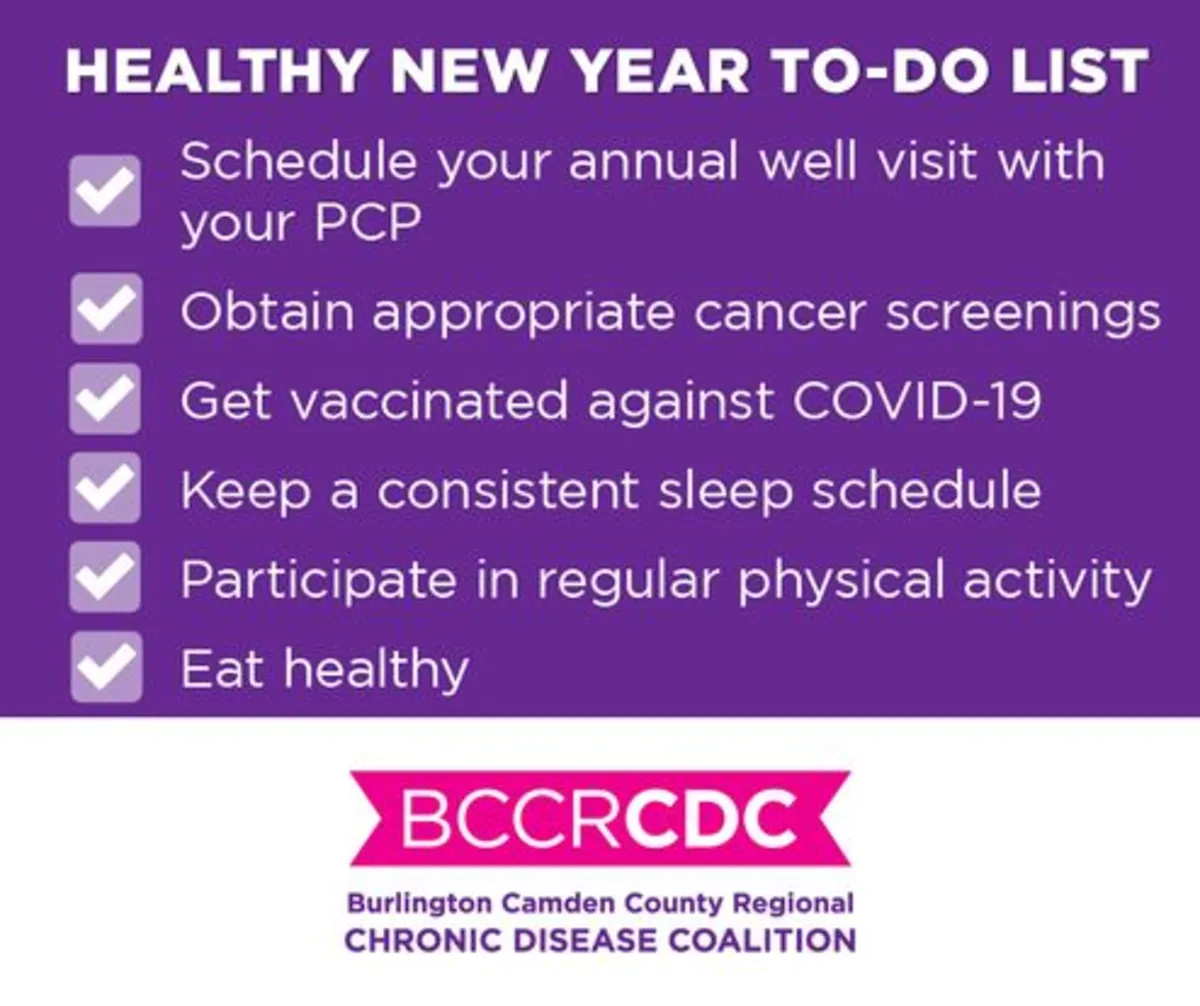 HEALTHY NEW YEAR TO-DO LIST

Schedule your annual well visit with your PCP

Obtain appropriate cancer screenings

Get vaccinated against COVID-19

Keep a consistent sleep schedule

Participate in regular physical activity

Eat healthy

BCCRCDC

Burlington Camden County Regional
CHRONIC DISEASE COALITION